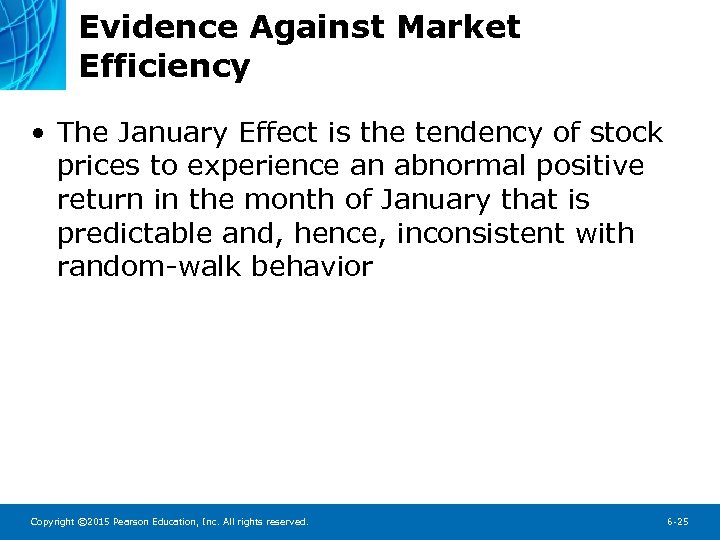 Evidence Against Market Efficiency

• The January Effect is the tendency of stock prices to experience an abnormal positive return in the month of January that is predictable and, hence, inconsistent with random-walk behavior

Copyright ©2015 Pearson Education, Inc. All rights reserved.

6-25